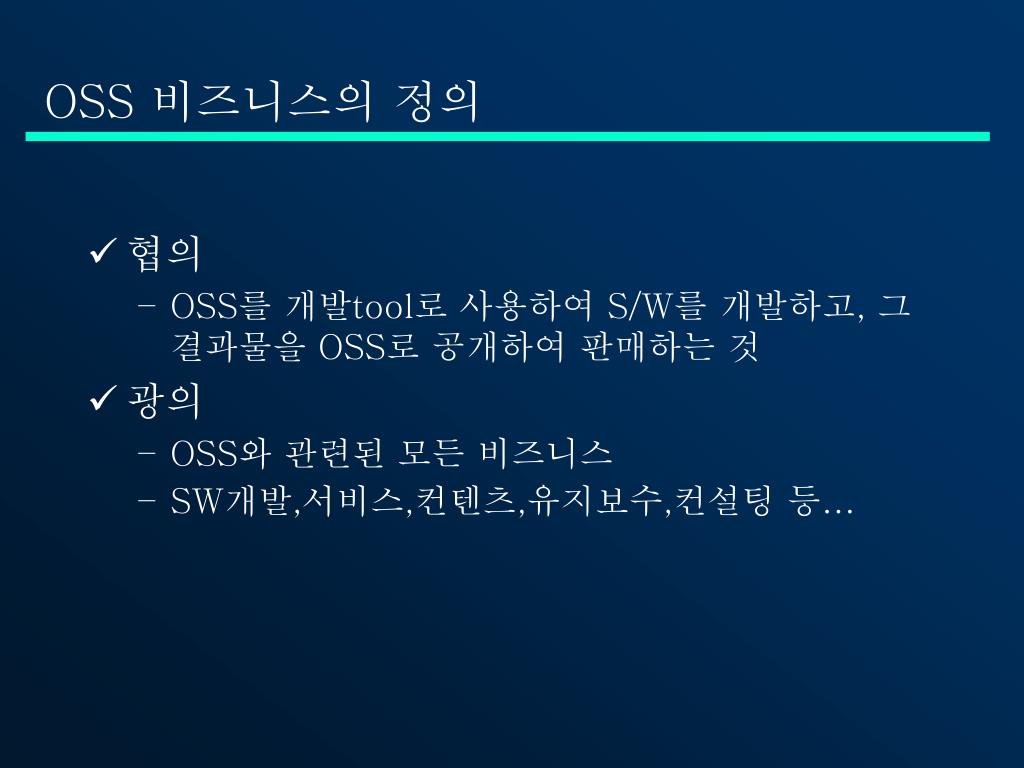 OSS 비즈니스의 정의

✓ 협의
– OSS를 개발tool로 사용하여 S/W를 개발하고, 그 결과물을 OSS로 공개하여 판매하는 것

✓ 광의
– OSS와 관련된 모든 비즈니스
– SW개발,서비스,컨텐츠,유지보수,컨설팅 등…